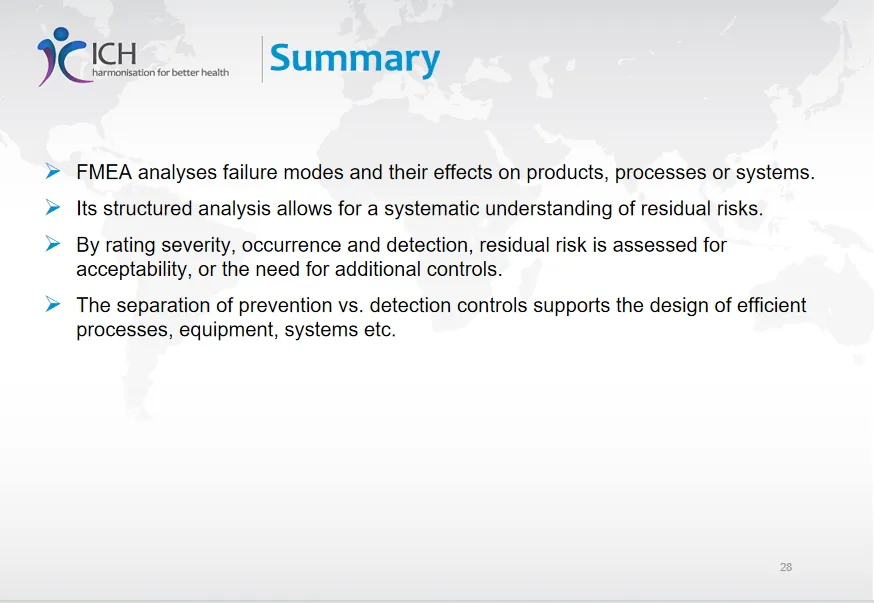 ICH
harmonisation for better health

Summary

➢ FMEA analyses failure modes and their effects on products, processes or systems.

➢ Its structured analysis allows for a systematic understanding of residual risks.

➢ By rating severity, occurrence and detection, residual risk is assessed for acceptability, or the need for additional controls.

➢ The separation of prevention vs. detection controls supports the design of efficient processes, equipment, systems etc.

28